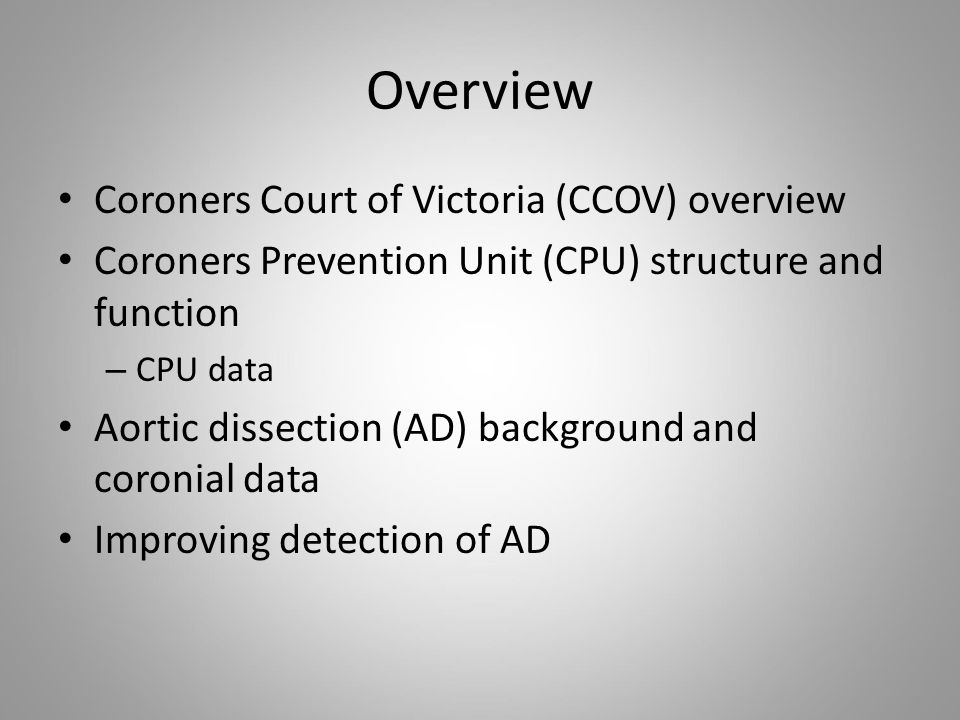 Overview

• Coroners Court of Victoria (CCOV) overview
• Coroners Prevention Unit (CPU) structure and function
  – CPU data
• Aortic dissection (AD) background and coronial data
• Improving detection of AD